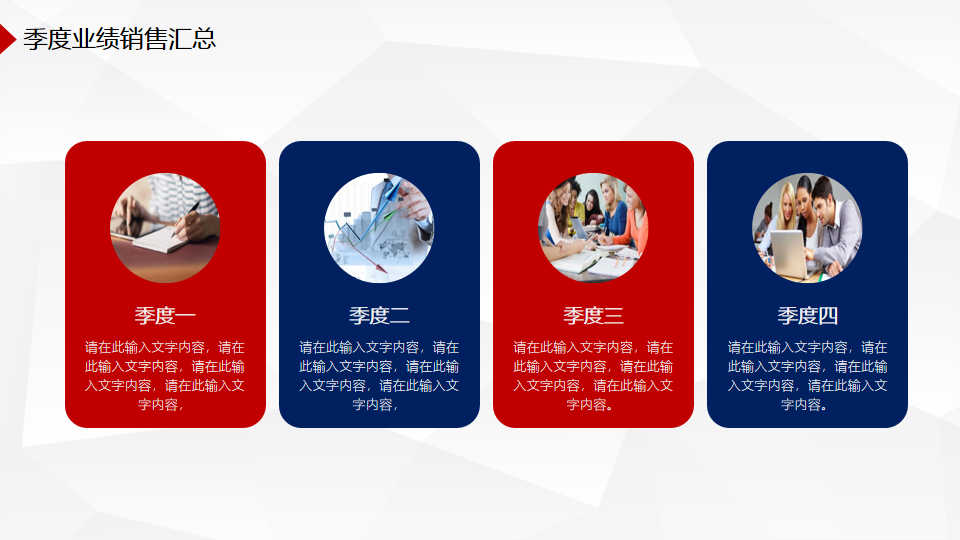 季度业绩销售汇总

季度一

请在此输入文字内容，请在此输入文字内容，请在此输入文字内容，请在此输入文字内容，

季度二

请在此输入文字内容，请在此输入文字内容，请在此输入文字内容，请在此输入文字内容，

季度三

请在此输入文字内容，请在此输入文字内容，请在此输入文字内容，请在此输入文字内容。

季度四

请在此输入文字内容，请在此输入文字内容，请在此输入文字内容，请在此输入文字内容。